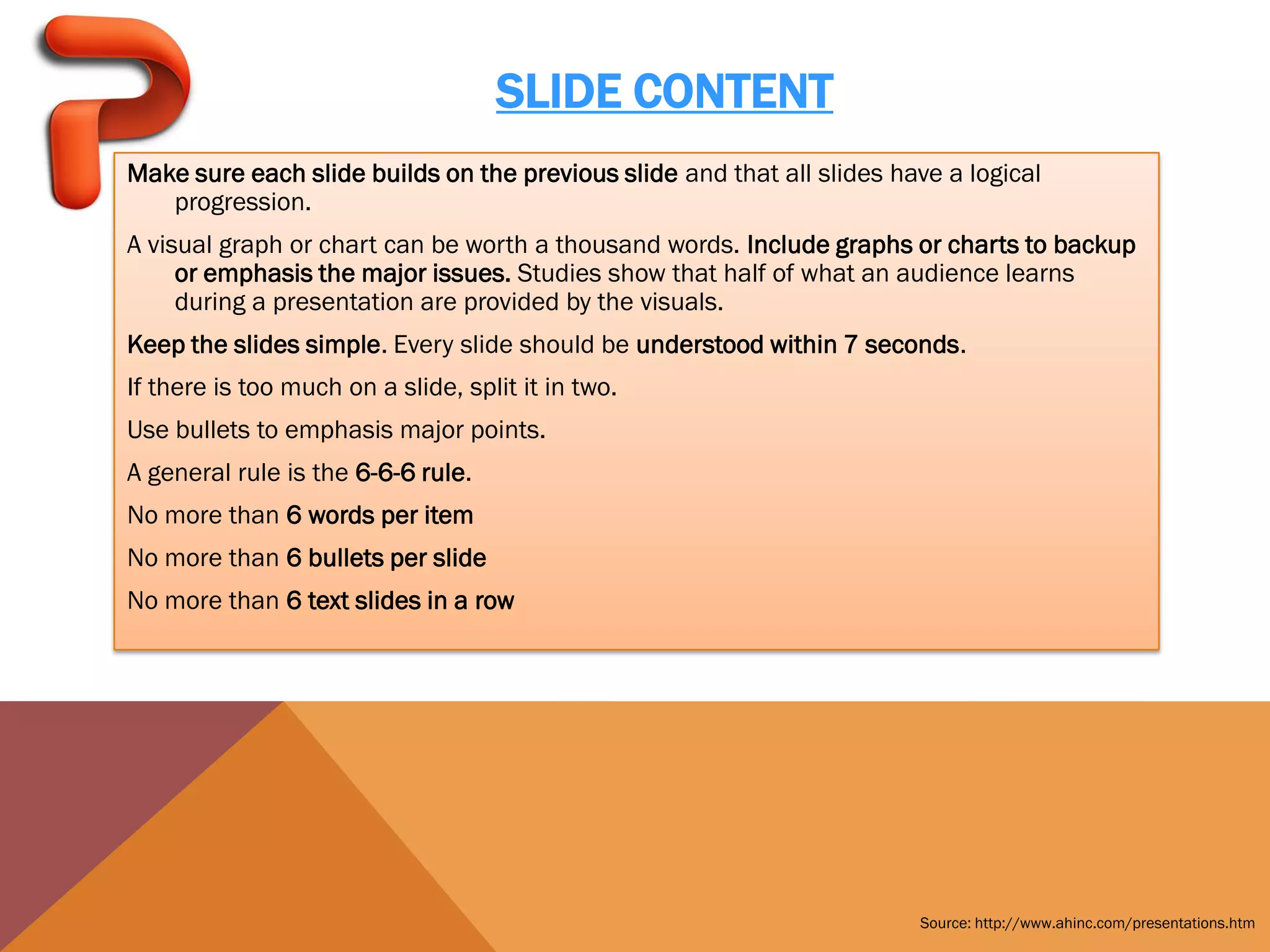 SLIDE CONTENT

Make sure each slide builds on the previous slide and that all slides have a logical progression.

A visual graph or chart can be worth a thousand words. Include graphs or charts to backup or emphasis the major issues. Studies show that half of what an audience learns during a presentation are provided by the visuals.

Keep the slides simple. Every slide should be understood within 7 seconds.

If there is too much on a slide, split it in two.

Use bullets to emphasis major points.

A general rule is the 6-6-6 rule.

No more than 6 words per item

No more than 6 bullets per slide

No more than 6 text slides in a row

Source: http://www.ahinc.com/presentations.htm